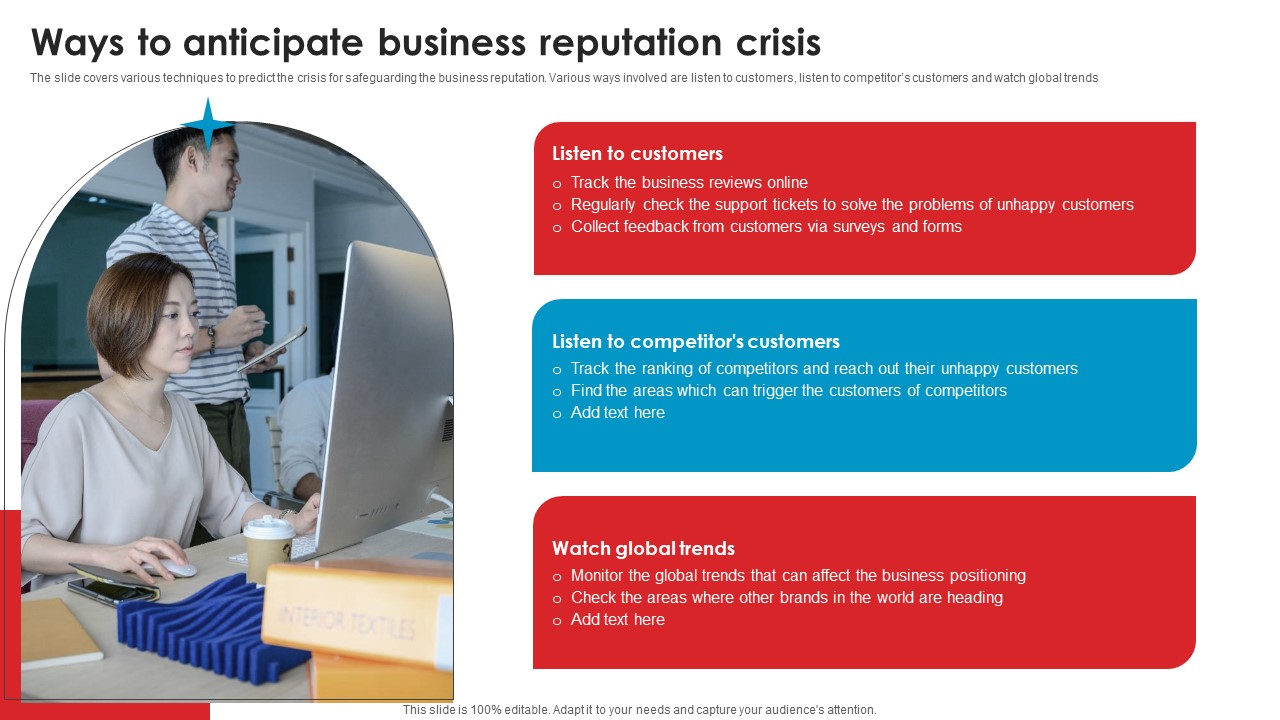 Ways to anticipate business reputation crisis

The slide covers various techniques to predict the crisis for safeguarding the business reputation. Various ways involved are listen to customers, listen to competitor's customers and watch global trends

INTERIOR TEXTILES

Listen to customers
o Track the business reviews online
o Regularly check the support tickets to solve the problems of unhappy customers
o Collect feedback from customers via surveys and forms

Listen to competitor's customers
o Track the ranking of competitors and reach out their unhappy customers
o Find the areas which can trigger the customers of competitors
o Add text here

Watch global trends
o Monitor the global trends that can affect the business positioning
o Check the areas where other brands in the world are heading
o Add text here

This slide is 100% editable. Adapt it to your needs and capture your audience's attention.